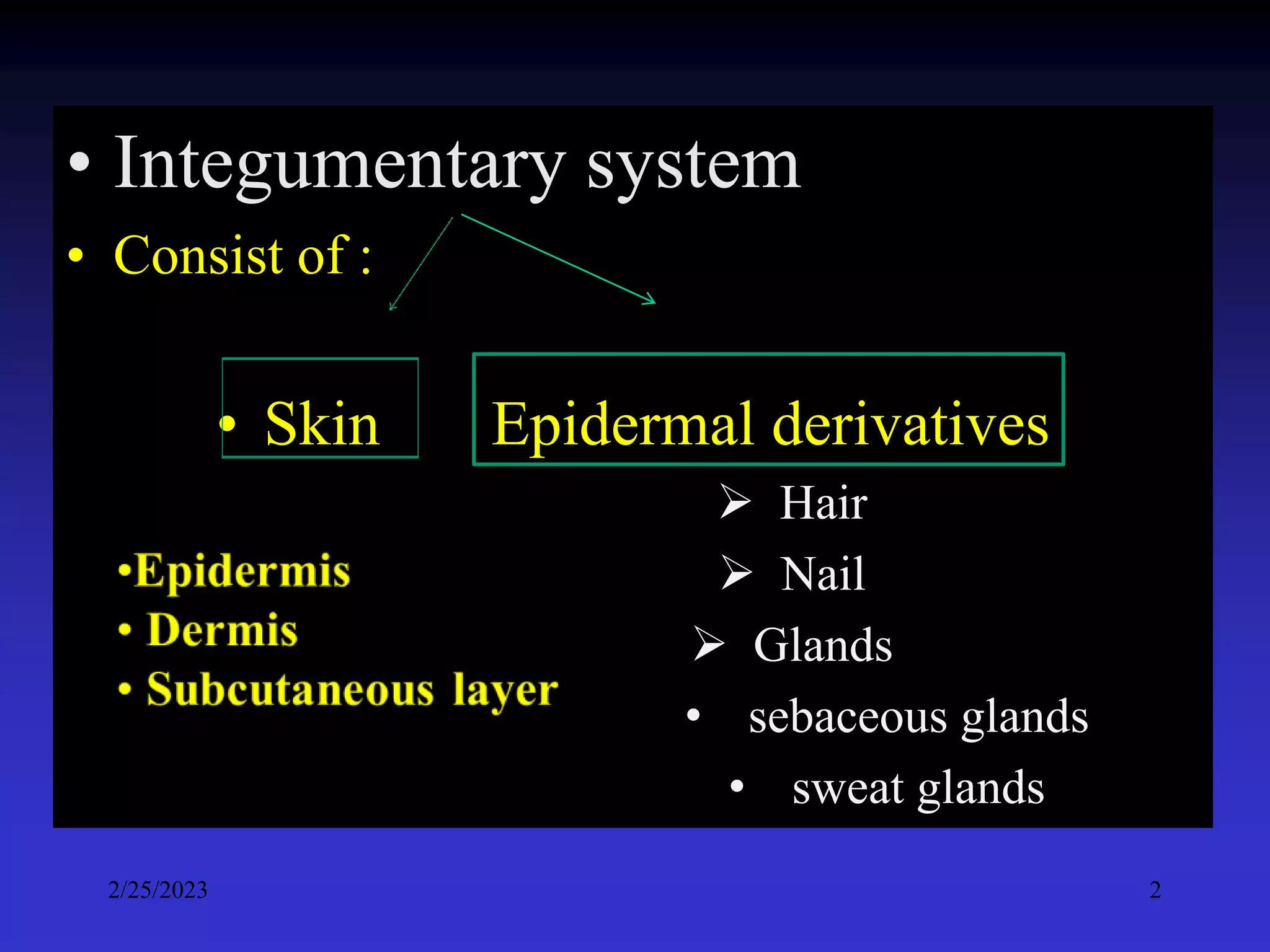 • Integumentary system
• Consist of :

• Skin

Epidermal derivatives

•Epidermis
• Dermis
• Subcutaneous layer

➢ Hair
➢ Nail
➢ Glands
• sebaceous glands
• sweat glands

2/25/2023

2